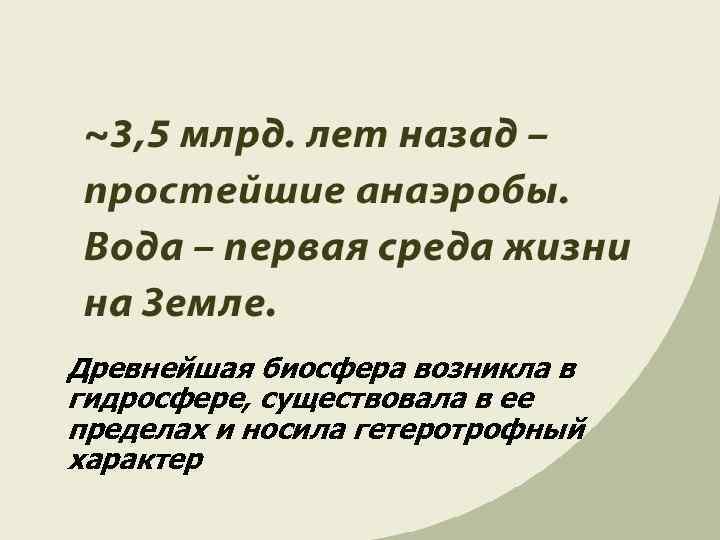 ~3,5 млрд. лет назад – простейшие анаэробы. Вода – первая среда жизни на Земле.

Древнейшая биосфера возникла в гидросфере, существовала в ее пределах и носила гетеротрофный характер